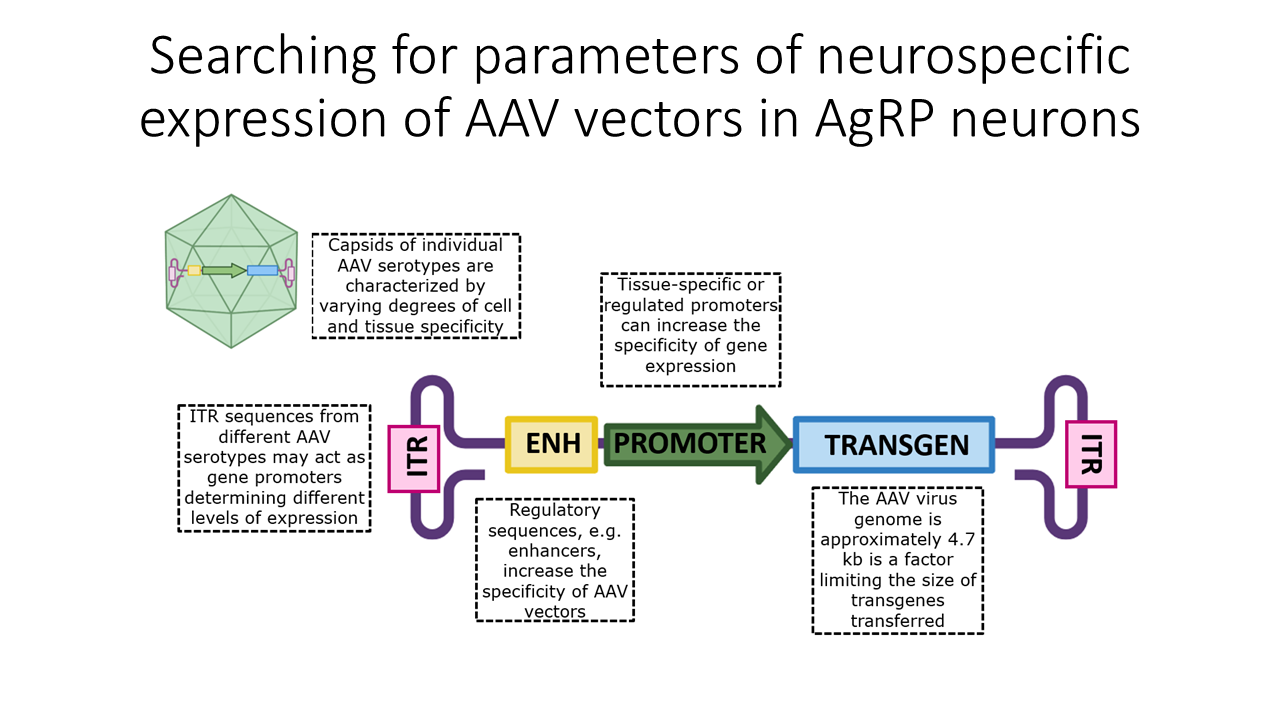 Searching for parameters of neurospecific expression of AAV vectors in AgRP neurons

Capsids of individual AAV serotypes are characterized by varying degrees of cell and tissue specificity

Tissue-specific or regulated promoters can increase the specificity of gene expression

ITR sequences from different AAV serotypes may act as gene promoters determining different levels of expression

ITR

ENH

PROMOTER

TRANSGEN

ITR

Regulatory sequences, e.g. enhancers, increase the specificity of AAV vectors

The AAV virus genome is approximately 4.7 kb is a factor limiting the size of transgenes transferred